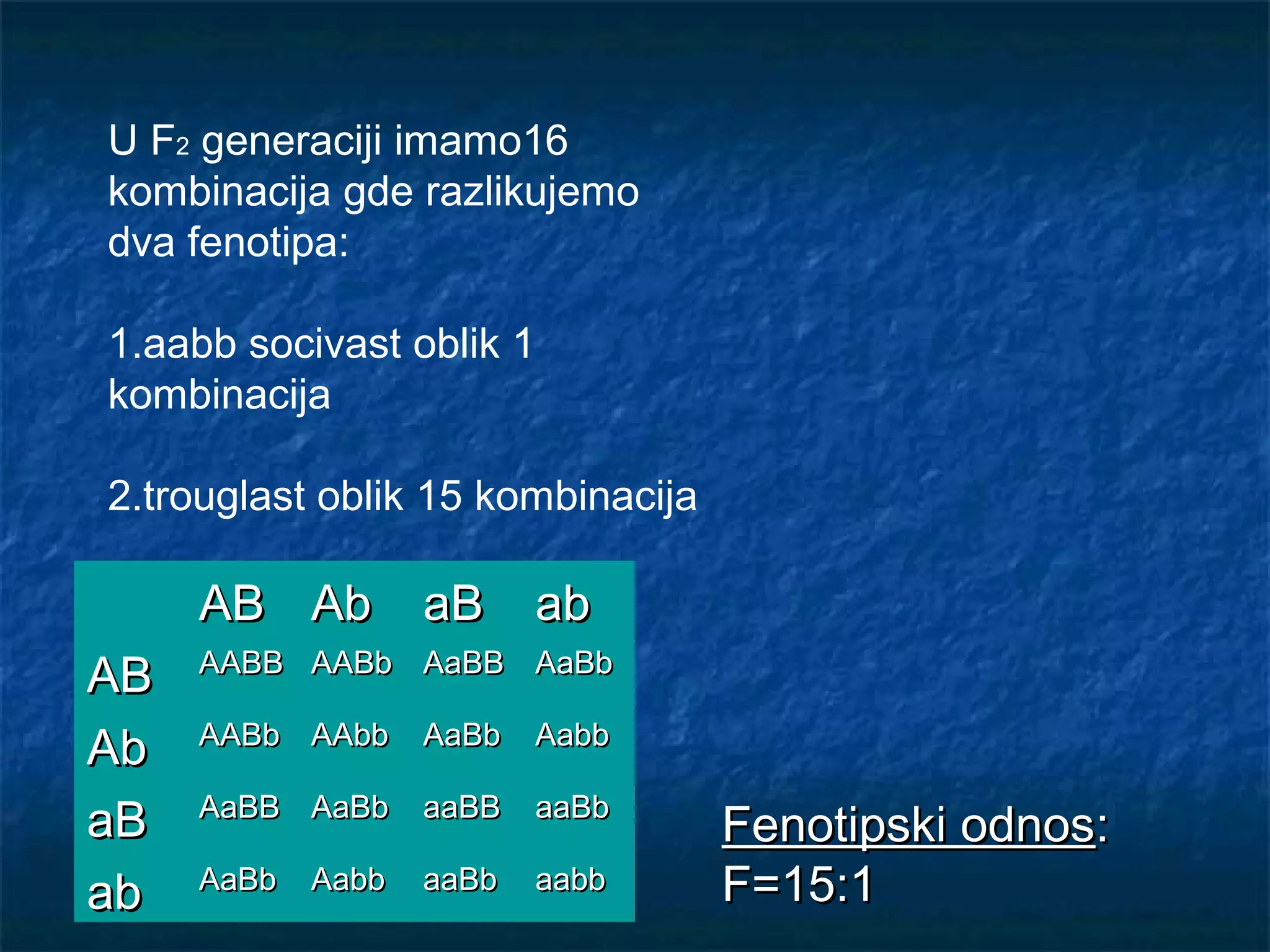 U $F_2$ generaciji imamo16 kombinacija gde razlikujemo dva fenotipa:

1.aabb socivast oblik 1 kombinacija

2.trouglast oblik 15 kombinacija

| | AB | Ab | aB | ab |
|---|---|---|---|---|
| AB | AABB | AABb | AaBB | AaBb |
| Ab | AABb | AAbb | AaBb | Aabb |
| aB | AaBB | AaBb | aaBB | aaBb |
| ab | AaBb | Aabb | aaBb | aabb |

Fenotipski odnos:
F=15:1